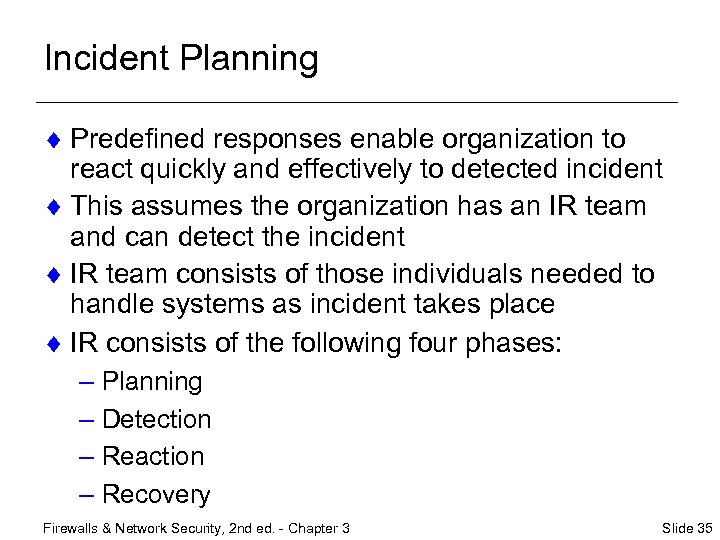 Incident Planning

♦ Predefined responses enable organization to react quickly and effectively to detected incident

♦ This assumes the organization has an IR team and can detect the incident

♦ IR team consists of those individuals needed to handle systems as incident takes place

♦ IR consists of the following four phases:
– Planning
– Detection
– Reaction
– Recovery

Firewalls & Network Security, 2nd ed. - Chapter 3

Slide 35